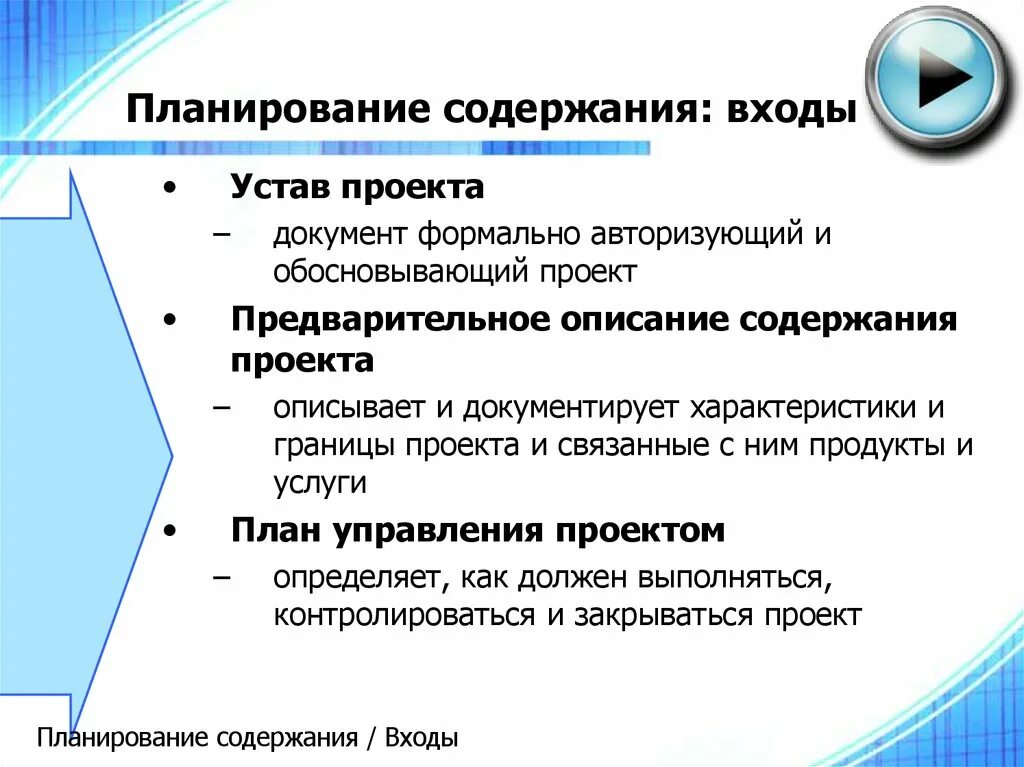 Планирование содержания: входы

• Устав проекта
– документ формально авторизующий и обосновывающий проект
• Предварительное описание содержания проекта
– описывает и документирует характеристики и границы проекта и связанные с ним продукты и услуги
• План управления проектом
– определяет, как должен выполняться, контролироваться и закрываться проект

Планирование содержания / Входы